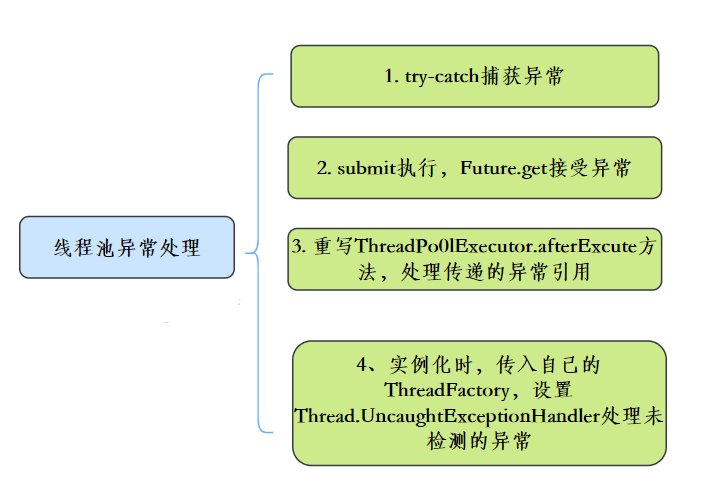 线程池异常处理

1. try-catch捕获异常

2. submit执行，Future.get接受异常

3. 重写ThreadPo0lExecutor.afterExcute方法，处理传递的异常引用

4、实例化时，传入自己的ThreadFactory，设置Thread.UncaughtExceptionHandler处理未检测的异常